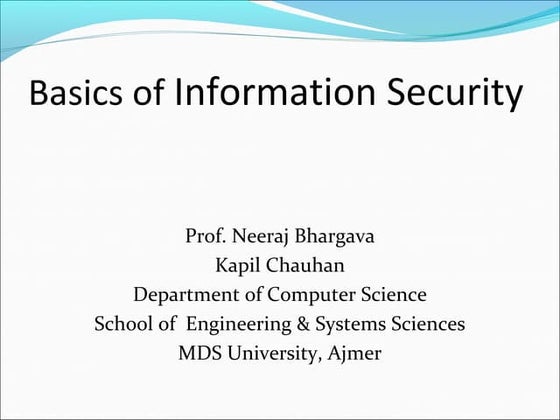 Basics of Information Security

Prof. Neeraj Bhargava
Kapil Chauhan
Department of Computer Science
School of Engineering & Systems Sciences
MDS University, Ajmer